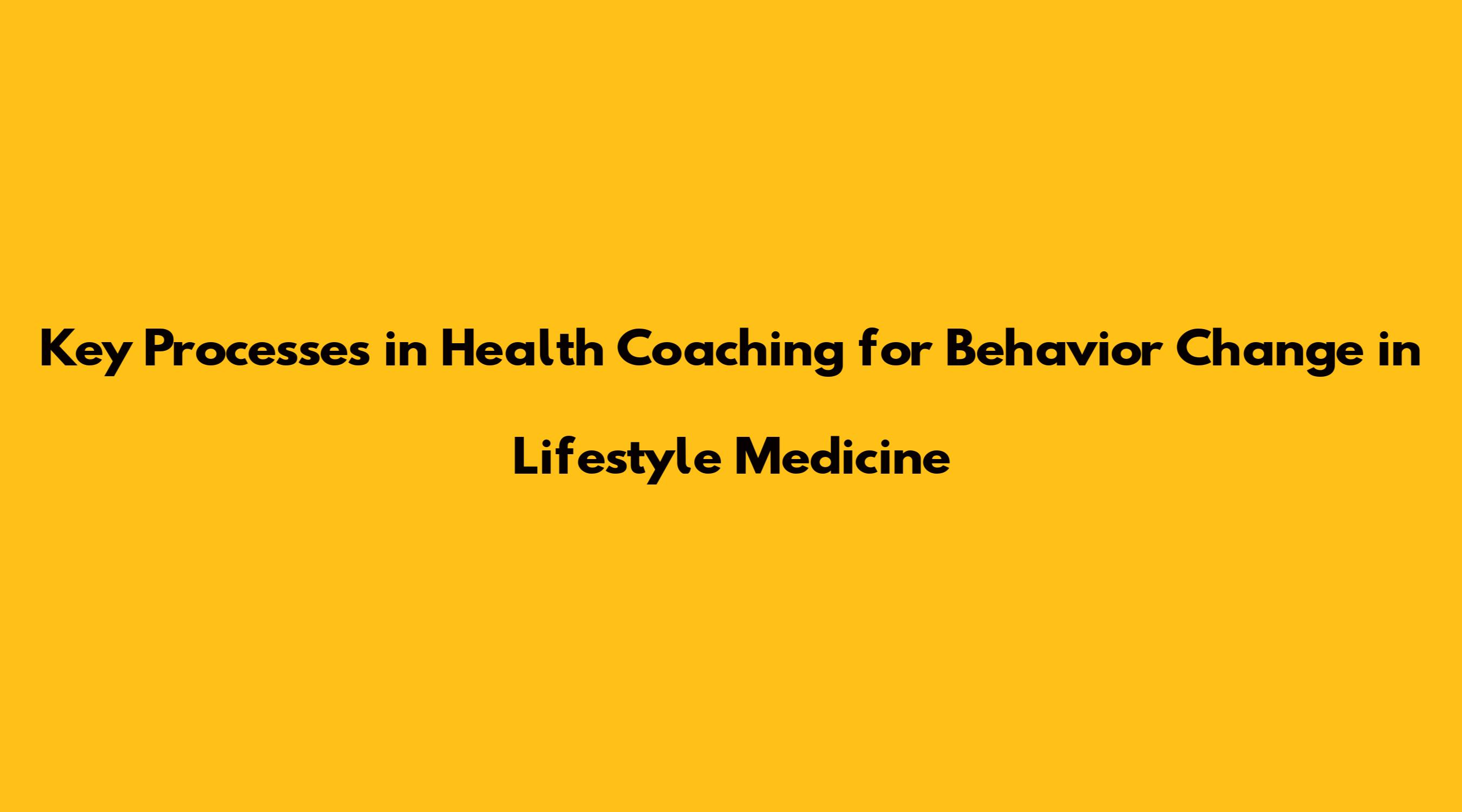 Key Processes in Health Coaching for Behavior Change in Lifestyle Medicine